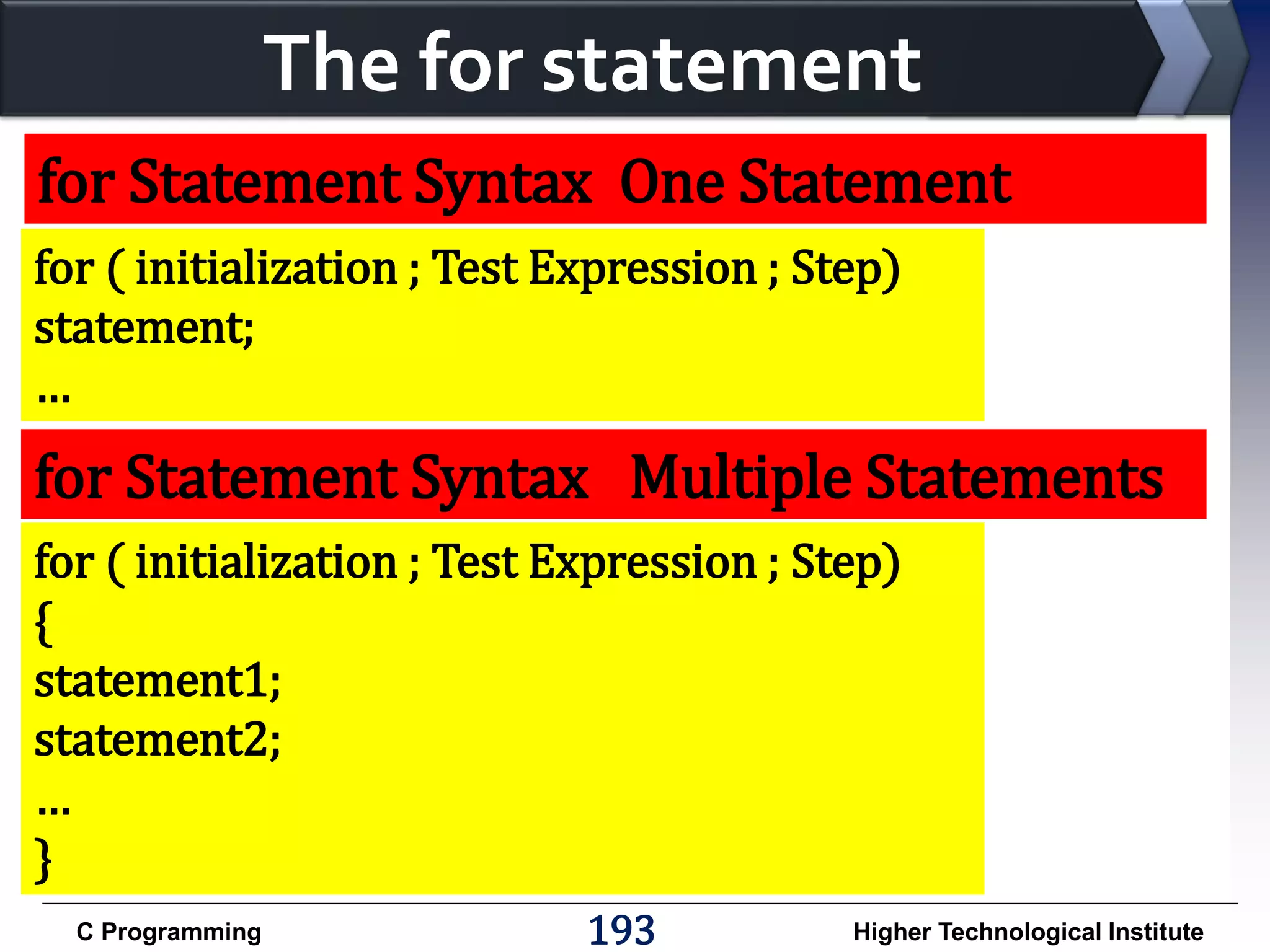 The for statement

for Statement Syntax One Statement

for ( initialization ; Test Expression ; Step)
statement;
...

for Statement Syntax Multiple Statements

for ( initialization ; Test Expression ; Step)
{
statement1;
statement2;
...
}

C Programming 193 Higher Technological Institute